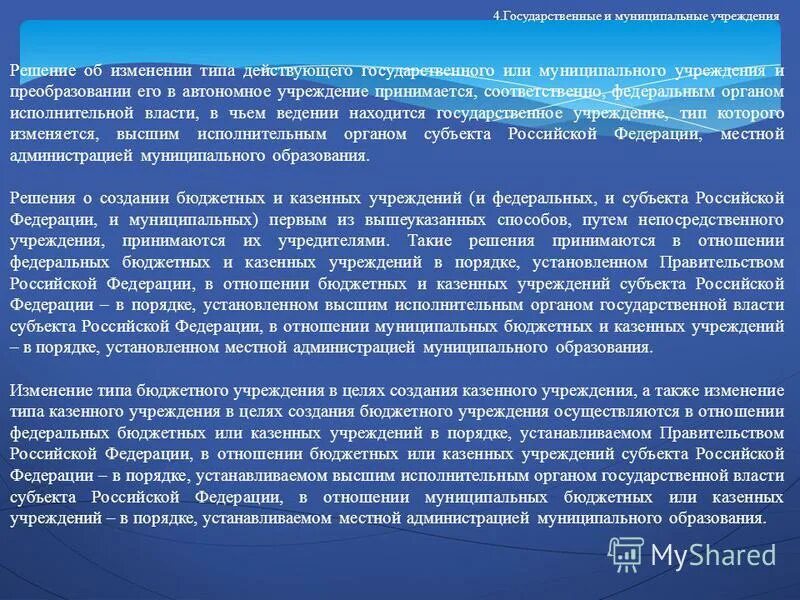 4.Государственные и муниципальные учреждения

Решение об изменении типа действующего государственного или муниципального учреждения и преобразовании его в автономное учреждение принимается, соответственно, федеральным органом исполнительной власти, в чьем ведении находится государственное учреждение, тип которого изменяется, высшим исполнительным органом субъекта Российской Федерации, местной администрацией муниципального образования.

Решения о создании бюджетных и казенных учреждений (и федеральных, и субъекта Российской Федерации, и муниципальных) первым из вышеуказанных способов, путем непосредственного учреждения, принимаются их учредителями. Такие решения принимаются в отношении федеральных бюджетных и казенных учреждений в порядке, установленном Правительством Российской Федерации, в отношении бюджетных и казенных учреждений субъекта Российской Федерации – в порядке, установленном высшим исполнительным органом государственной власти субъекта Российской Федерации, в отношении муниципальных бюджетных и казенных учреждений – в порядке, установленном местной администрацией муниципального образования.

Изменение типа бюджетного учреждения в целях создания казенного учреждения, а также изменение типа казенного учреждения в целях создания бюджетного учреждения осуществляются в отношении федеральных бюджетных или казенных учреждений в порядке, устанавливаемом Правительством Российской Федерации, в отношении бюджетных или казенных учреждений субъекта Российской Федерации – в порядке, устанавливаемом высшим исполнительным органом государственной власти субъекта Российской Федерации, в отношении муниципальных бюджетных или казенных учреждений – в порядке, устанавливаемом местной администрацией муниципального образования.

MyShared